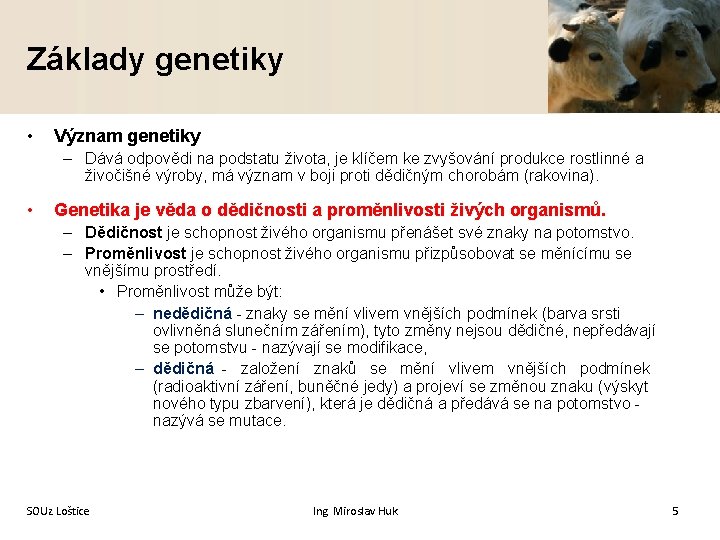 Základy genetiky

• Význam genetiky
– Dává odpovědi na podstatu života, je klíčem ke zvyšování produkce rostlinné a živočišné výroby, má význam v boji proti dědičným chorobám (rakovina).

• Genetika je věda o dědičnosti a proměnlivosti živých organismů.
– Dědičnost je schopnost živého organismu přenášet své znaky na potomstvo.
– Proměnlivost je schopnost živého organismu přizpůsobovat se měnícímu se vnějšímu prostředí.
• Proměnlivost může být:
– nedědičná - znaky se mění vlivem vnějších podmínek (barva srsti ovlivněná slunečním zářením), tyto změny nejsou dědičné, nepředávají se potomstvu - nazývají se modifikace,
– dědičná - založení znaků se mění vlivem vnějších podmínek (radioaktivní záření, buněčné jedy) a projeví se změnou znaku (výskyt nového typu zbarvení), která je dědičná a předává se na potomstvo - nazývá se mutace.

SOUz Loštice
Ing. Miroslav Huk
5